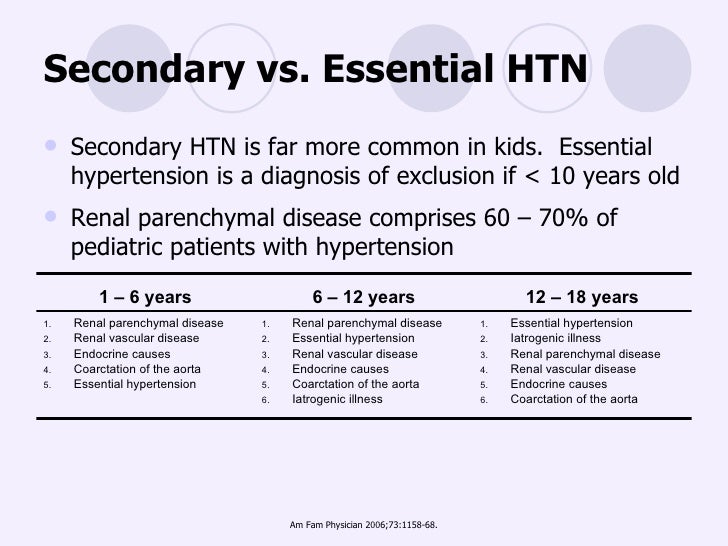 Secondary vs. Essential HTN

• Secondary HTN is far more common in kids. Essential hypertension is a diagnosis of exclusion if < 10 years old

• Renal parenchymal disease comprises 60 – 70% of pediatric patients with hypertension

| 1 – 6 years | 6 – 12 years | 12 – 18 years |
|---|---|---|
| 1. Renal parenchymal disease | 1. Renal parenchymal disease | 1. Essential hypertension |
| 2. Renal vascular disease | 2. Essential hypertension | 2. Iatrogenic illness |
| 3. Endocrine causes | 3. Renal vascular disease | 3. Renal parenchymal disease |
| 4. Coarctation of the aorta | 4. Endocrine causes | 4. Renal vascular disease |
| 5. Essential hypertension | 5. Coarctation of the aorta | 5. Endocrine causes |
| | 6. Iatrogenic illness | 6. Coarctation of the aorta |

Am Fam Physician 2006;73:1158-68.